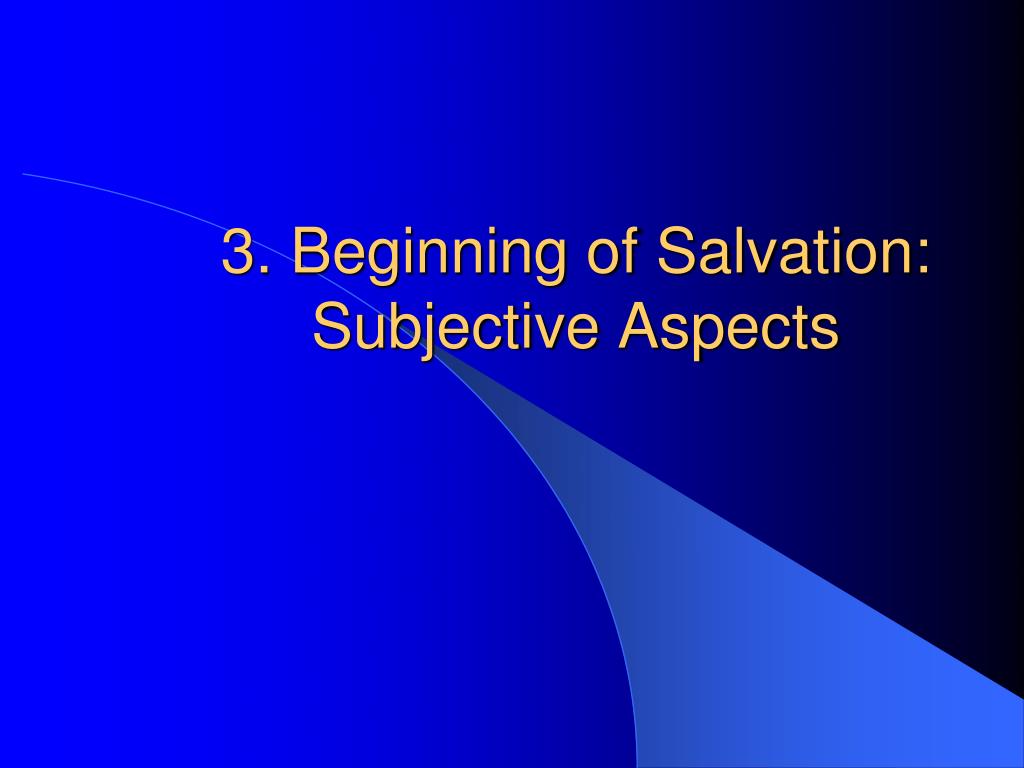 3. Beginning of Salvation: Subjective Aspects